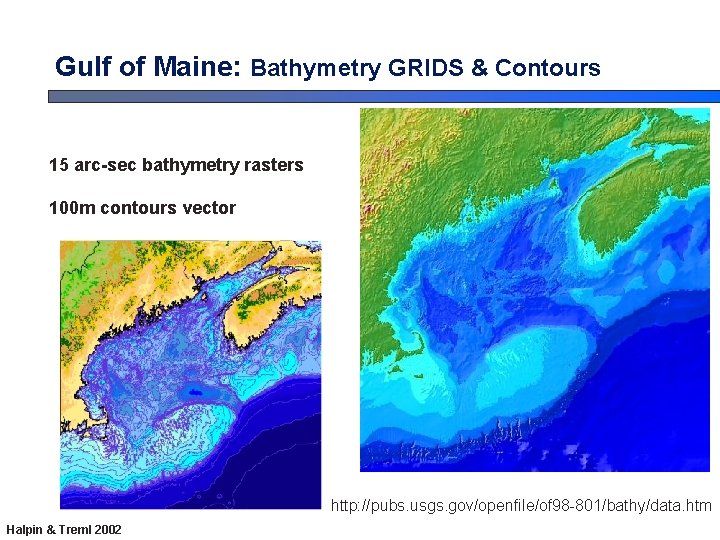 Gulf of Maine: Bathymetry GRIDS & Contours

15 arc-sec bathymetry rasters

100m contours vector

http://pubs.usgs.gov/openfile/of98-801/bathy/data.htm

Halpin & Treml 2002